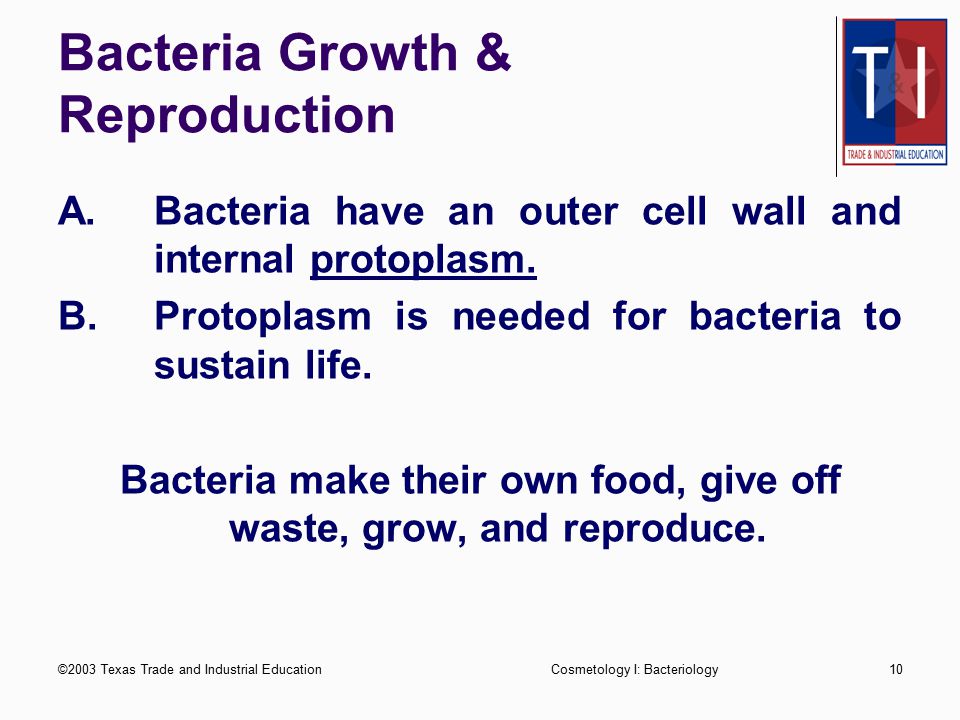 Bacteria Growth & Reproduction

T&I
TRADE & INDUSTRIAL EDUCATION

A. Bacteria have an outer cell wall and internal protoplasm.

B. Protoplasm is needed for bacteria to sustain life.

Bacteria make their own food, give off waste, grow, and reproduce.

©2003 Texas Trade and Industrial Education Cosmetology I: Bacteriology 10